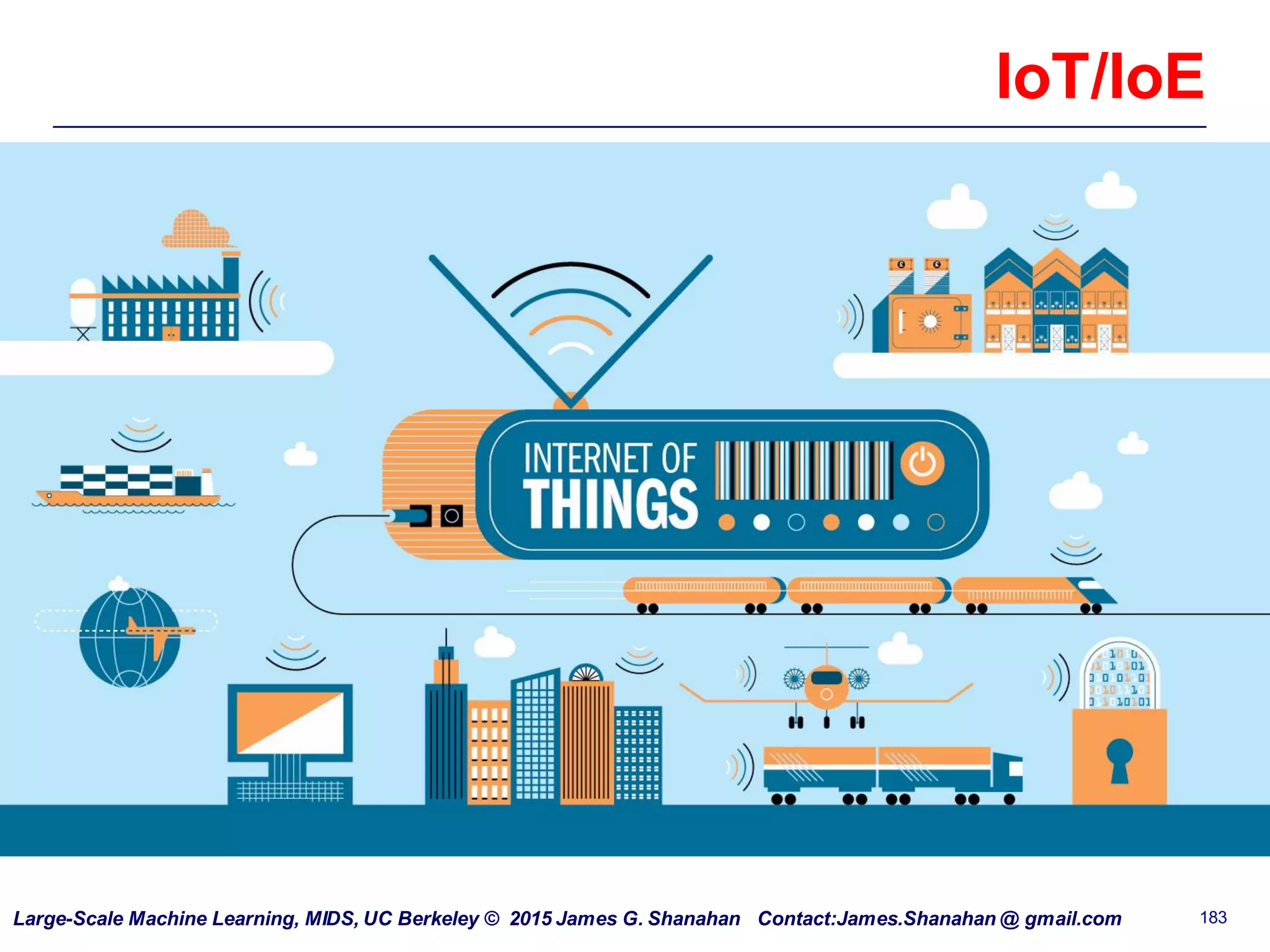 IoT/IoE

INTERNET OF THINGS

Large-Scale Machine Learning, MIDS, UC Berkeley © 2015 James G. Shanahan Contact:James.Shanahan @ gmail.com

183